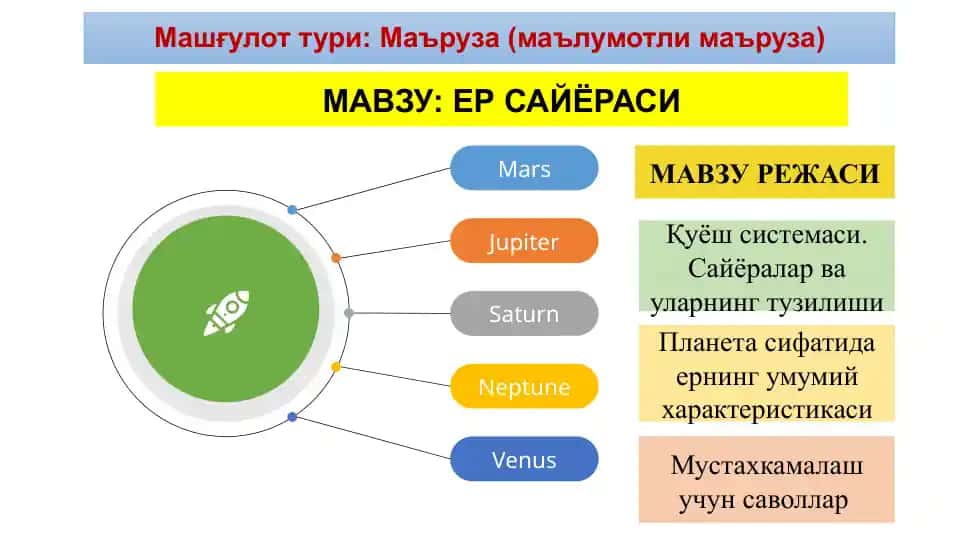 Машғулот тури: Маъруза (маълумотли маъруза)

МАВЗУ: ЕР САЙЁРАСИ

Mars

Jupiter

Saturn

Neptune

Venus

МАВЗУ РЕЖАСИ

Қуёш системаси. Сайёралар ва уларнинг тузилиши

Планета сифатида ернинг умумий характеристикаси

Мустахкамалаш учун саволлар